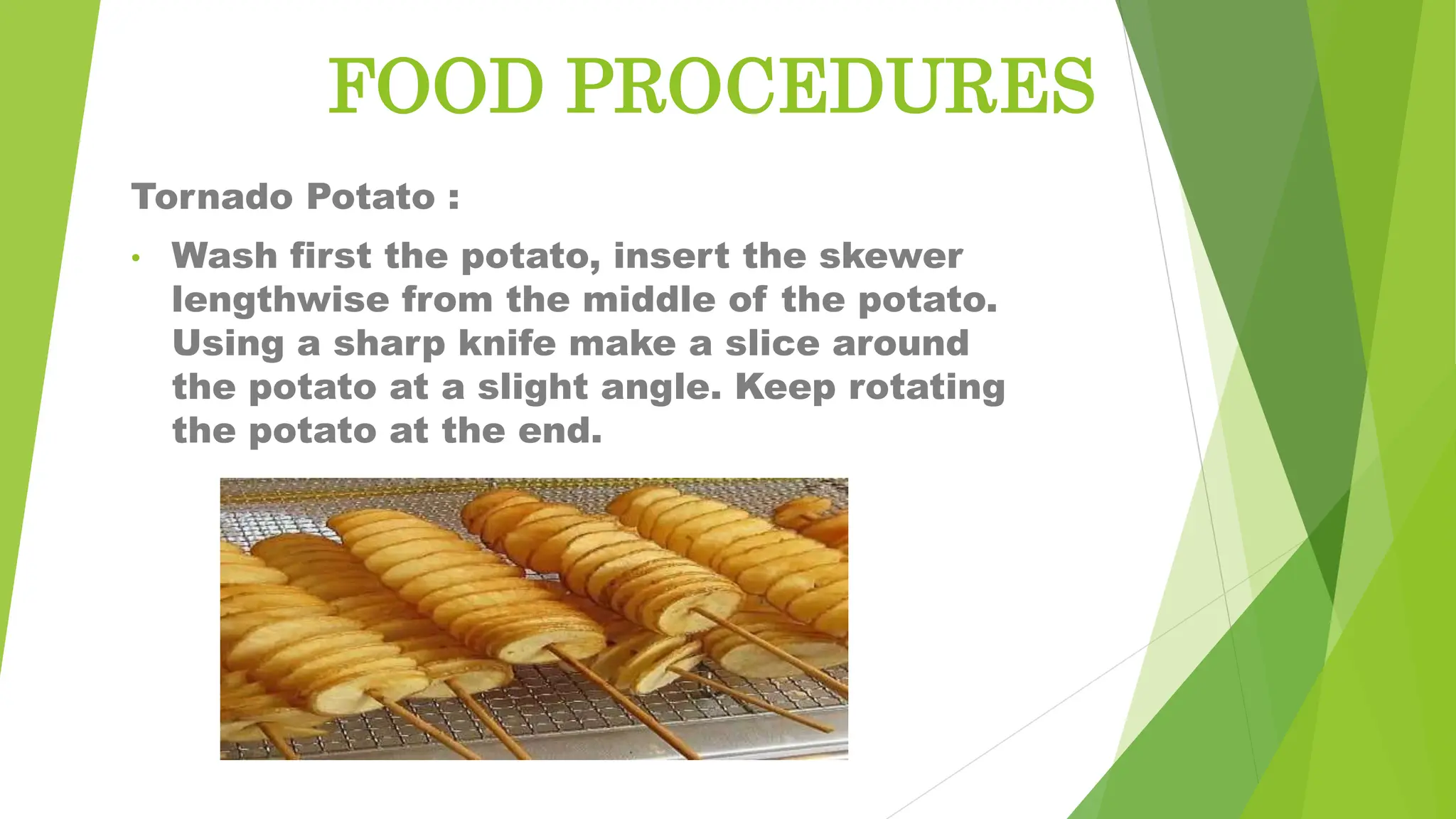 FOOD PROCEDURES

Tornado Potato :

• Wash first the potato, insert the skewer lengthwise from the middle of the potato. Using a sharp knife make a slice around the potato at a slight angle. Keep rotating the potato at the end.